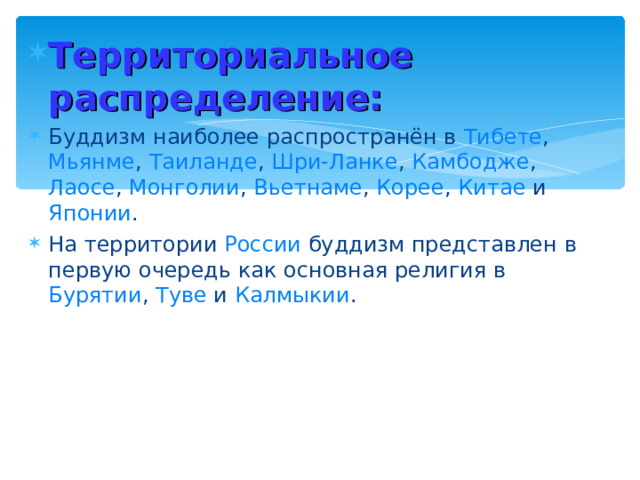 Территориальное распределение:

Буддизм наиболее распространён в Тибете, Мьянме, Таиланде, Шри-Ланке, Камбодже, Лаосе, Монголии, Вьетнаме, Корее, Китае и Японии.

На территории России буддизм представлен в первую очередь как основная религия в Бурятии, Туве и Калмыкии.